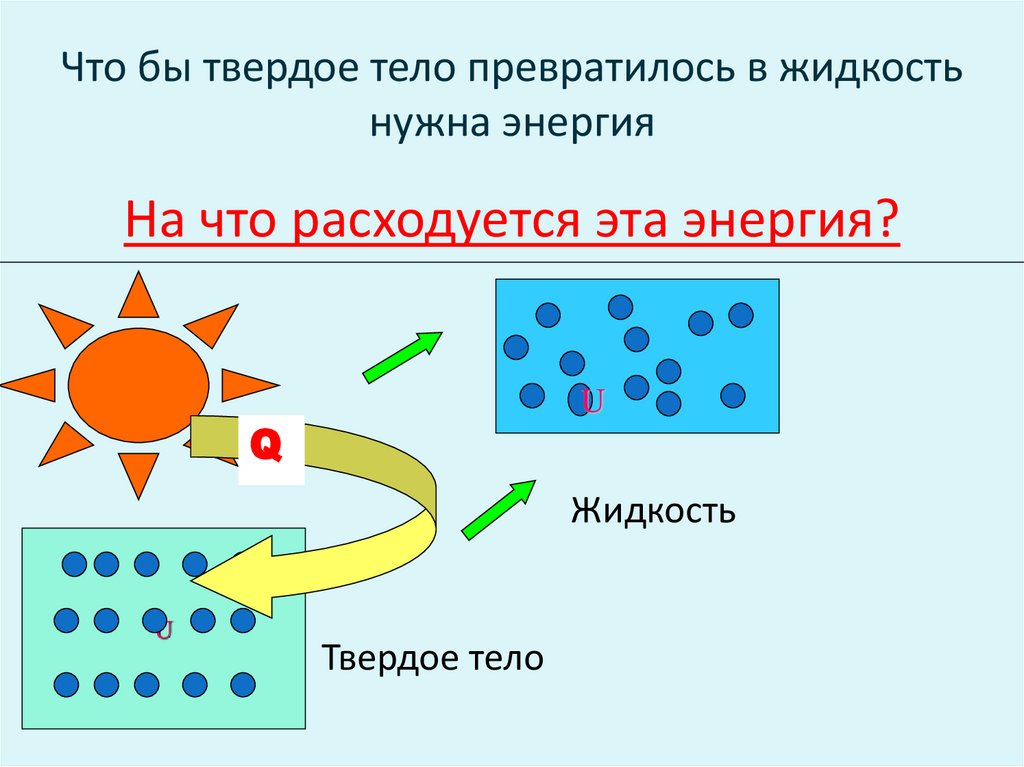 Что бы твердое тело превратилось в жидкость нужна энергия

На что расходуется эта энергия?

Q

U

Жидкость

U

Твердое тело